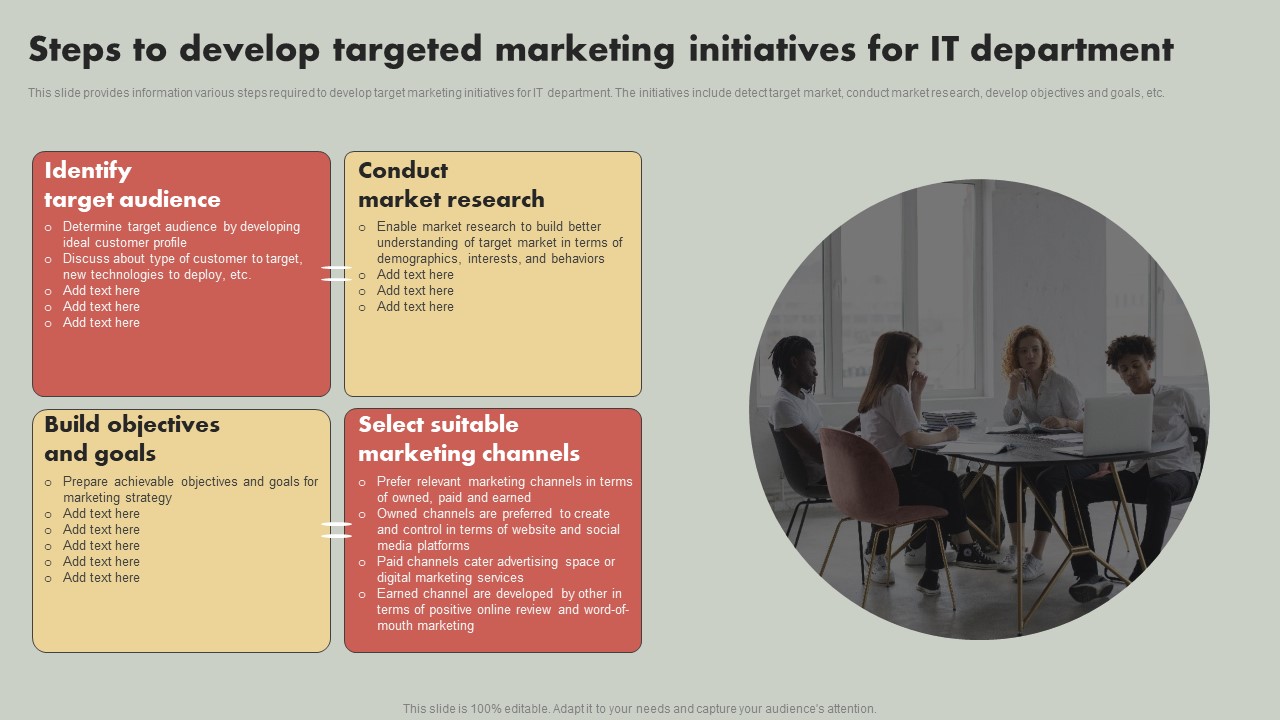 Steps to develop targeted marketing initiatives for IT department

This slide provides information various steps required to develop target marketing initiatives for IT department. The initiatives include detect target market, conduct market research, develop objectives and goals, etc.

Identify target audience

o Determine target audience by developing ideal customer profile
o Discuss about type of customer to target, new technologies to deploy, etc.
o Add text here
o Add text here
o Add text here

Conduct market research

o Enable market research to build better understanding of target market in terms of demographics, interests, and behaviors
o Add text here
o Add text here
o Add text here

Build objectives and goals

o Prepare achievable objectives and goals for marketing strategy
o Add text here
o Add text here
o Add text here
o Add text here
o Add text here

Select suitable marketing channels

o Prefer relevant marketing channels in terms of owned, paid and earned
o Owned channels are preferred to create and control in terms of website and social media platforms
o Paid channels cater advertising space or digital marketing services
o Earned channel are developed by other in terms of positive online review and word-of-mouth marketing

This slide is 100% editable. Adapt it to your needs and capture your audience's attention.